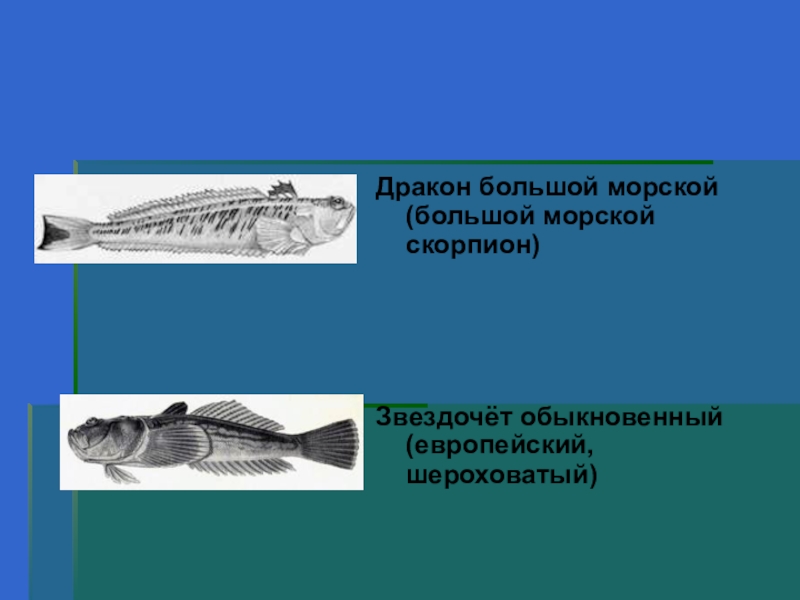 Дракон большой морской (большой морской скорпион)

Звездочёт обыкновенный (европейский, шероховатый)